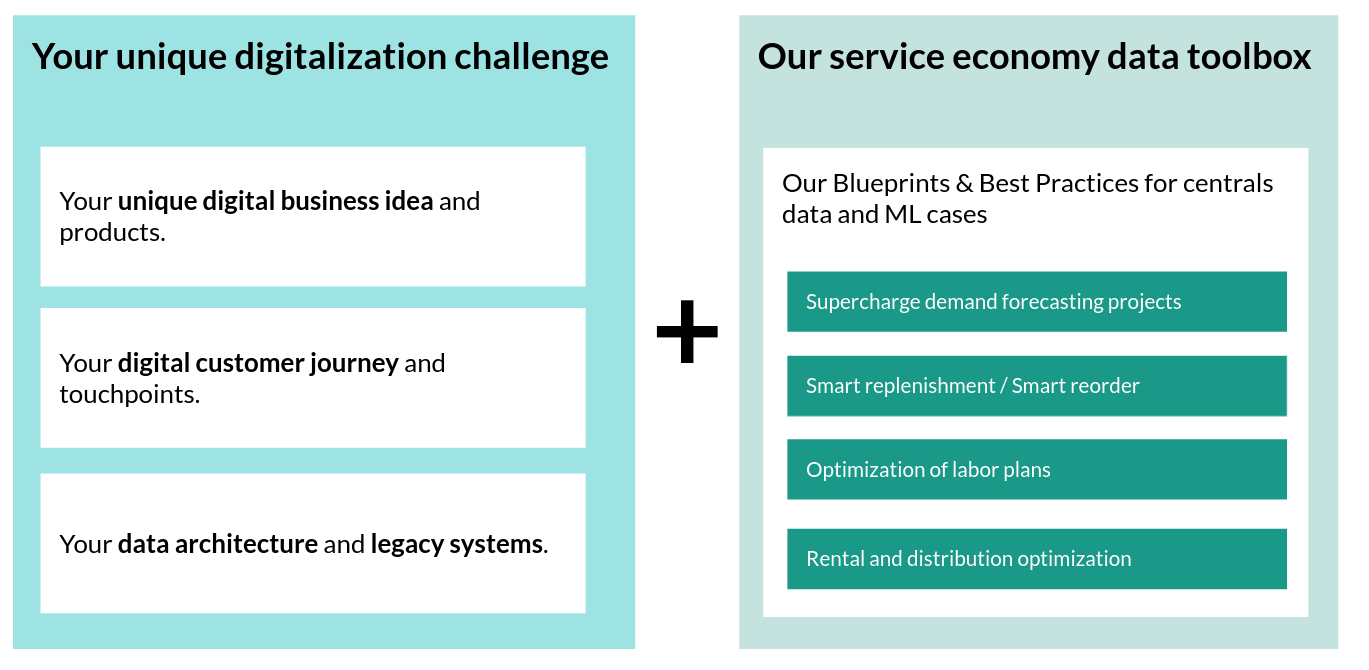 Your unique digitalization challenge

Your unique digital business idea and products.

Your digital customer journey and touchpoints.

Your data architecture and legacy systems.

+

Our service economy data toolbox

Our Blueprints & Best Practices for centrals data and ML cases

Supercharge demand forecasting projects

Smart replenishment / Smart reorder

Optimization of labor plans

Rental and distribution optimization